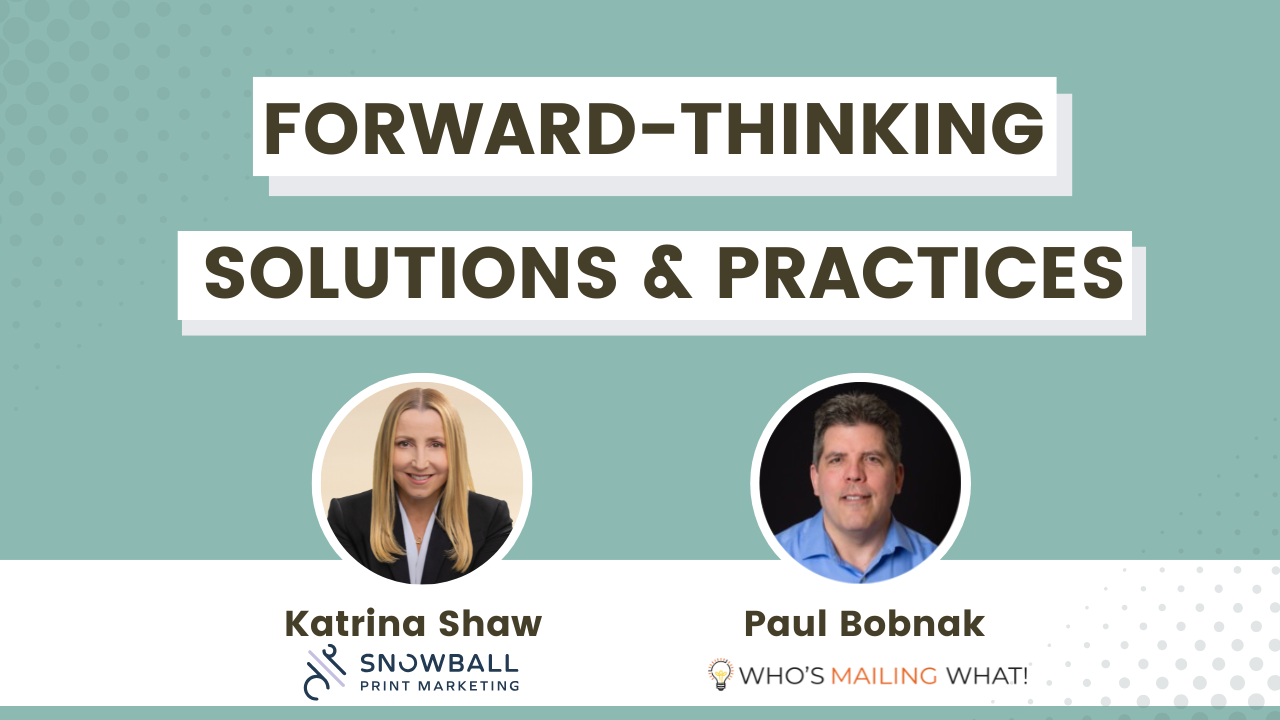 FORWARD-THINKING
SOLUTIONS & PRACTICES

Katrina Shaw
SNOWBALL
PRINT MARKETING

Paul Bobnak
WHO'S MAILING WHAT!